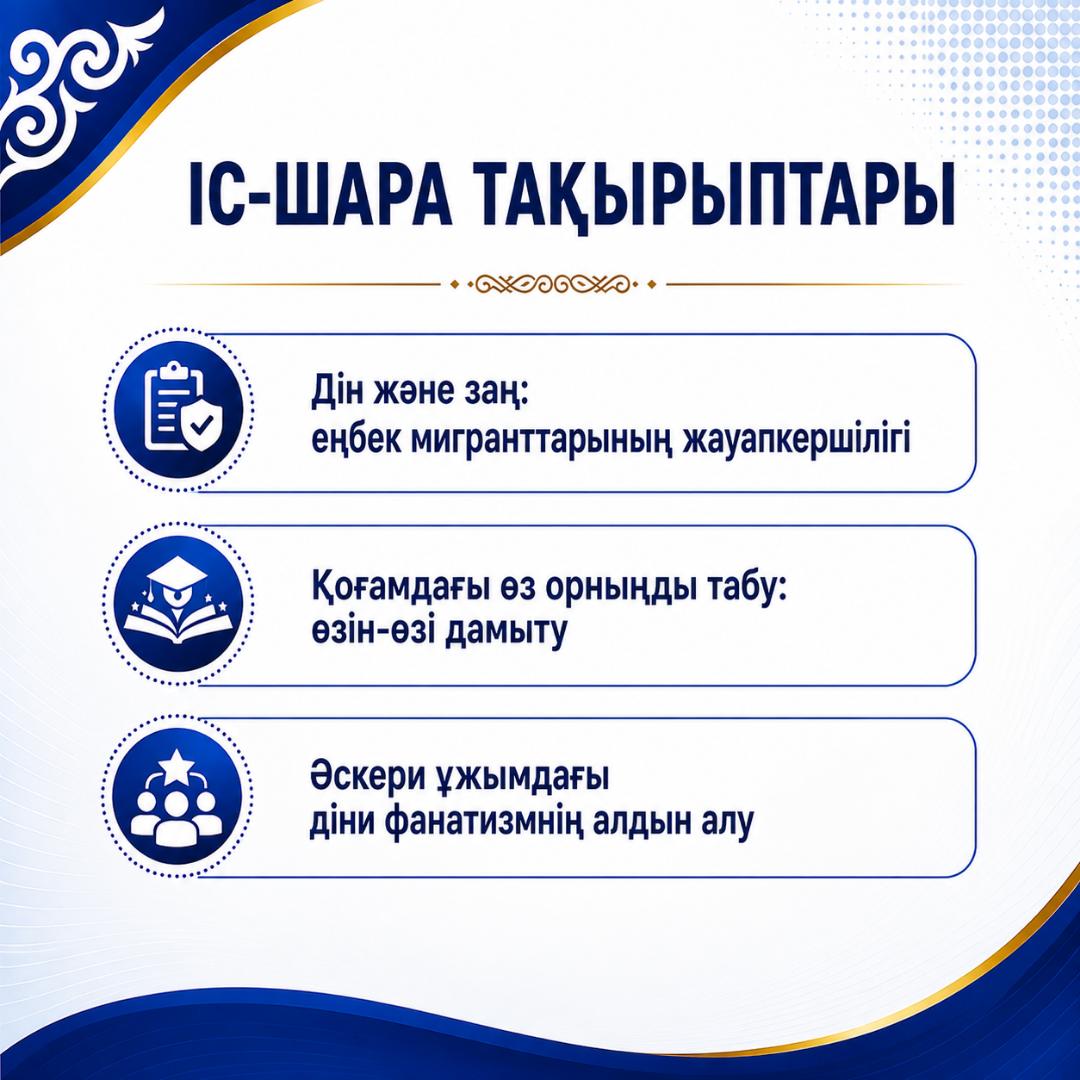 ІС-ШАРА ТАҚЫРЫПТАРЫ

Дін және заң:
еңбек мигранттарының жауапкершілігі

Қоғамдағы өз орныңды табу:
өзін-өзі дамыту

Әскери ұжымдағы
діни фанатизмнің алдын алу